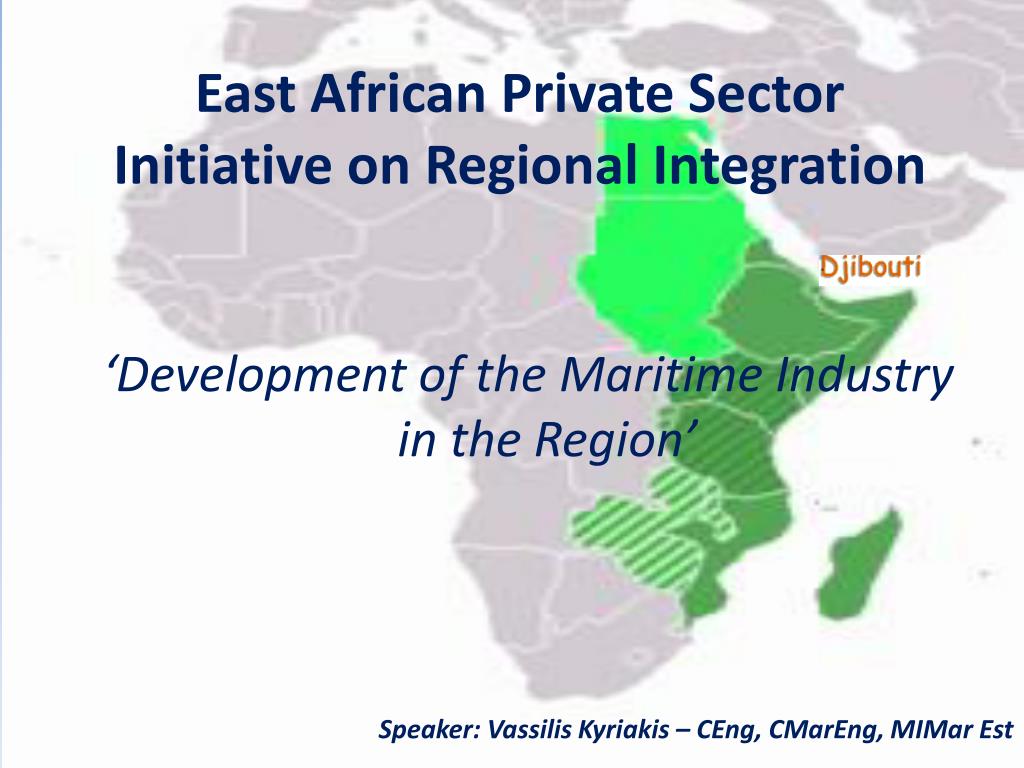 East African Private Sector Initiative on Regional Integration

Djibouti

‘Development of the Maritime Industry in the Region’

Speaker: Vassilis Kyriakis – CEng, CMarEng, MIMar Est